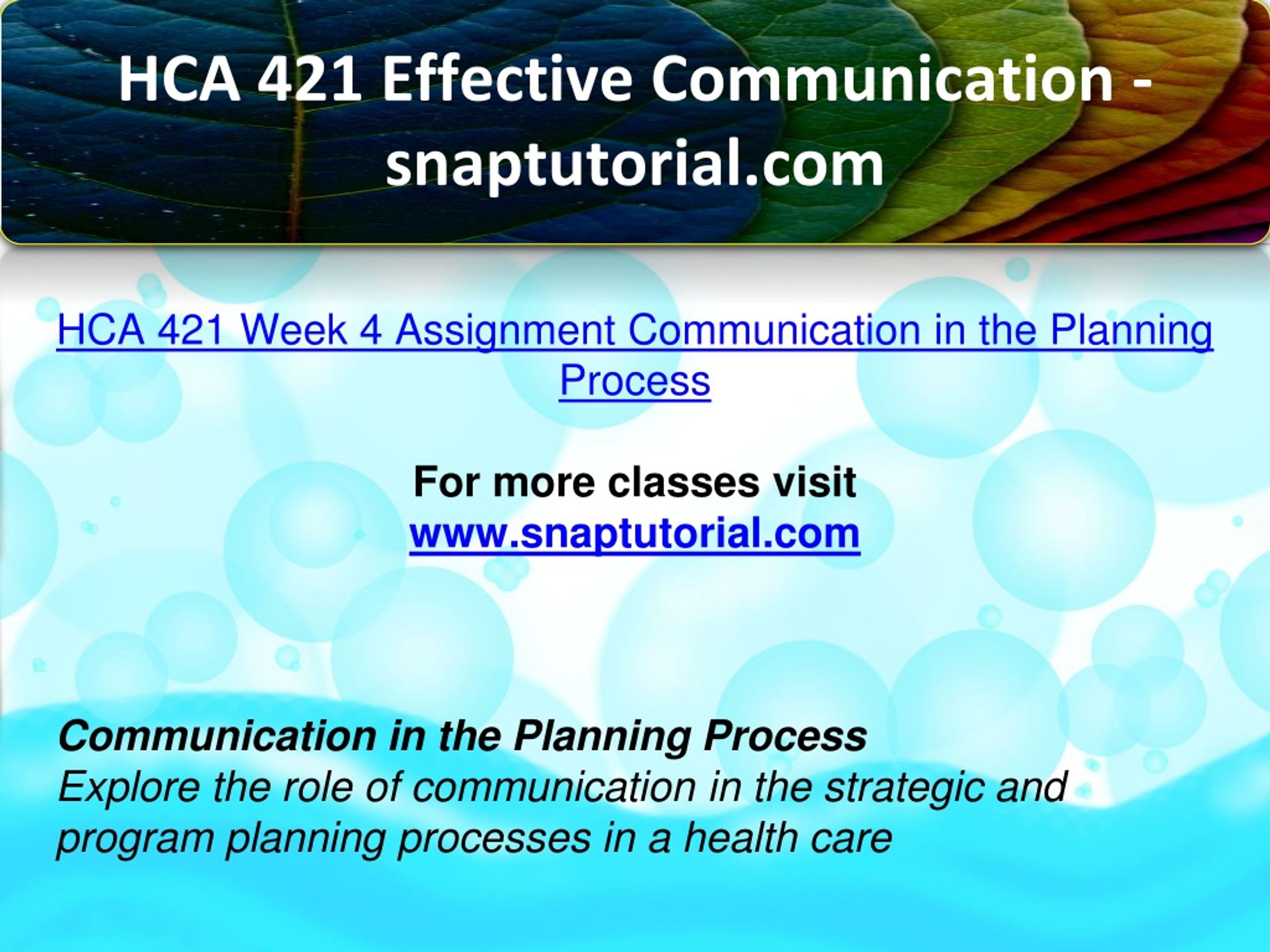 HCA 421 Effective Communication - snaptutorial.com

HCA 421 Week 4 Assignment Communication in the Planning Process

For more classes visit
www.snaptutorial.com

Communication in the Planning Process
Explore the role of communication in the strategic and program planning processes in a health care